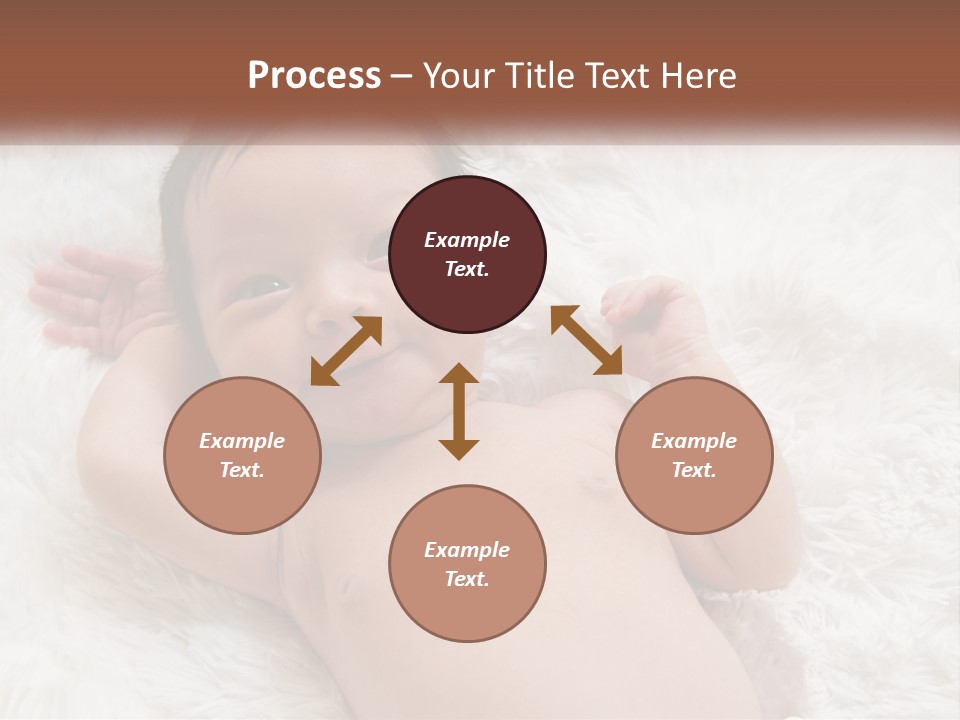 Process – Your Title Text Here

Example Text.

Example Text.

Example Text.

Example Text.